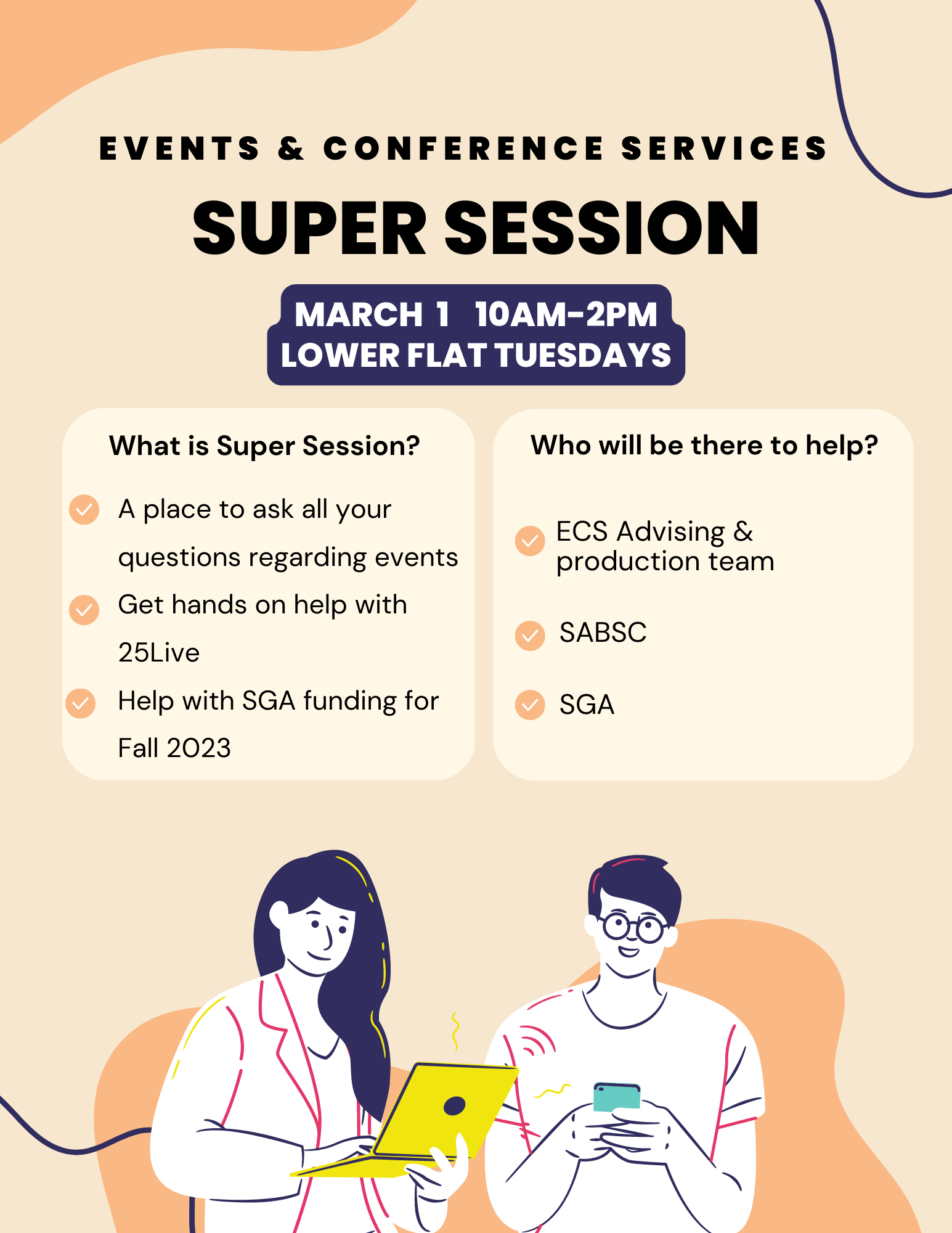 EVENTS & CONFERENCE SERVICES

SUPER SESSION

MARCH 1 10AM-2PM
LOWER FLAT TUESDAYS

What is Super Session?

A place to ask all your questions regarding events

Get hands on help with 25Live

Help with SGA funding for Fall 2023

Who will be there to help?

ECS Advising & production team

SABSC

SGA